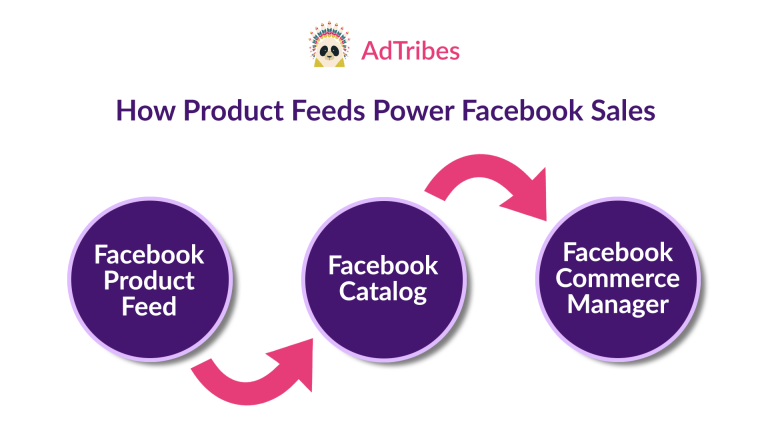 AdTribes

How Product Feeds Power Facebook Sales

Facebook Product Feed

Facebook Catalog

Facebook Commerce Manager